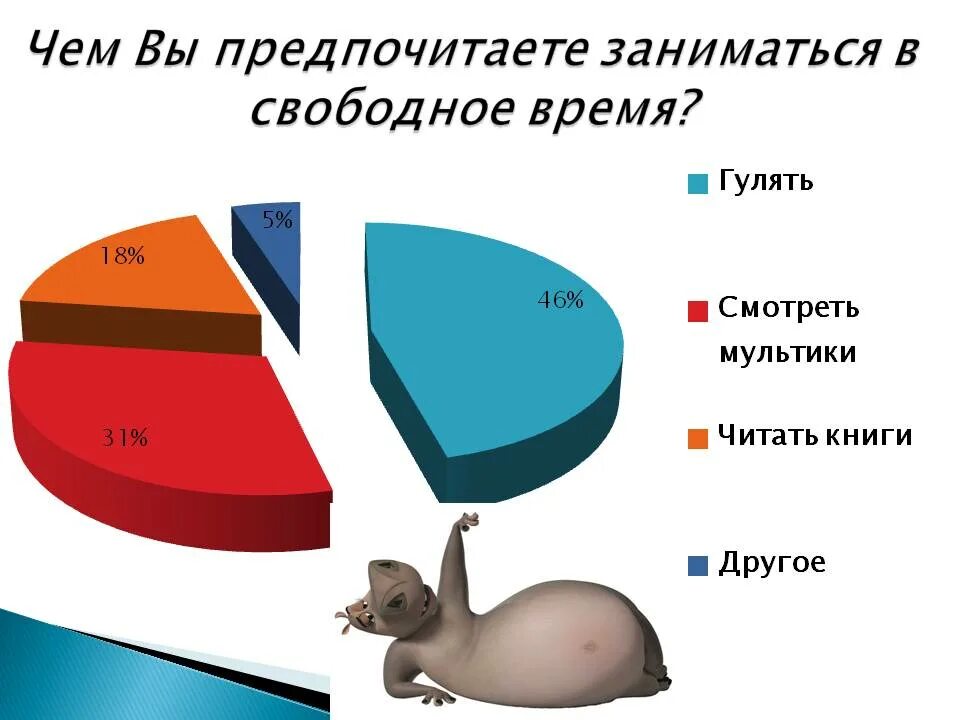 Чем Вы предпочитаете заниматься в свободное время?

5%

18%

46%

31%

Гулять

Смотреть мультики

Читать книги

Другое